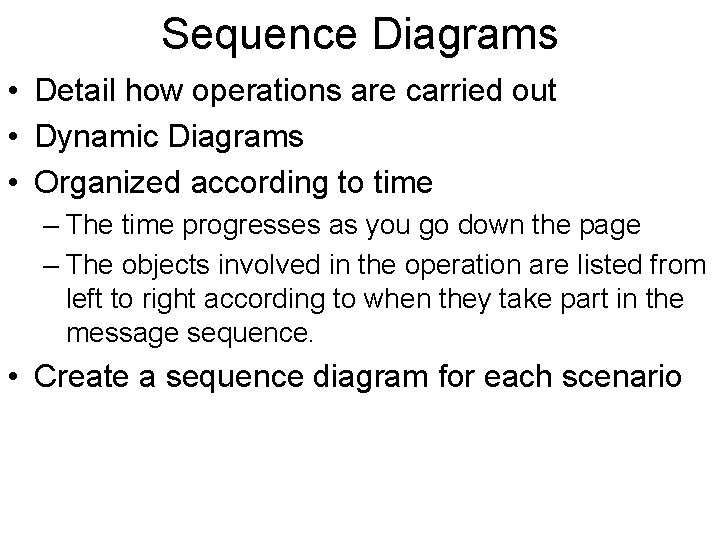 Sequence Diagrams

• Detail how operations are carried out
• Dynamic Diagrams
• Organized according to time
– The time progresses as you go down the page
– The objects involved in the operation are listed from left to right according to when they take part in the message sequence.
• Create a sequence diagram for each scenario